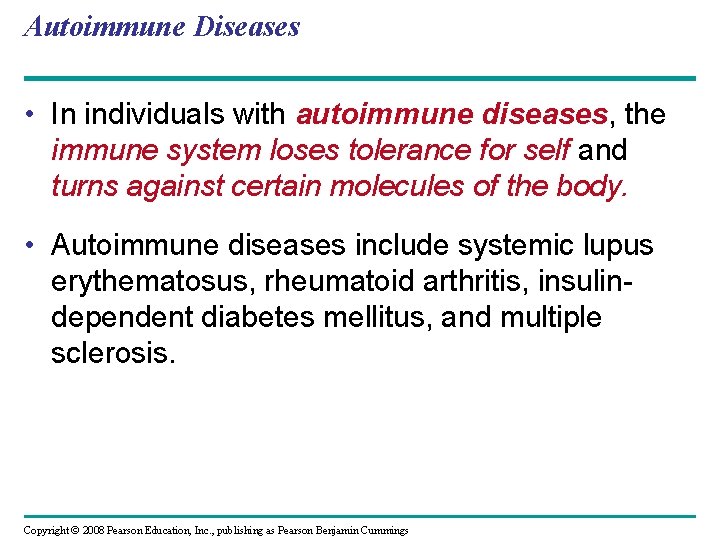 Autoimmune Diseases

• In individuals with autoimmune diseases, the immune system loses tolerance for self and turns against certain molecules of the body.

• Autoimmune diseases include systemic lupus erythematosus, rheumatoid arthritis, insulin-dependent diabetes mellitus, and multiple sclerosis.

Copyright © 2008 Pearson Education, Inc., publishing as Pearson Benjamin Cummings